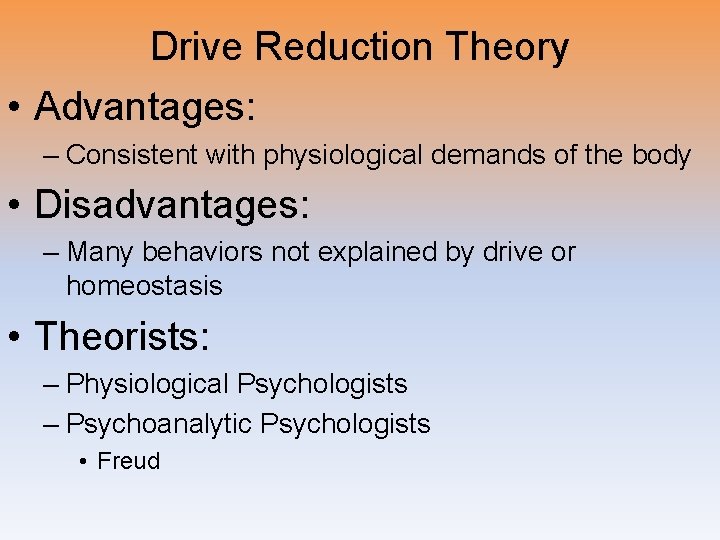 Drive Reduction Theory

• Advantages:
– Consistent with physiological demands of the body

• Disadvantages:
– Many behaviors not explained by drive or homeostasis

• Theorists:
– Physiological Psychologists
– Psychoanalytic Psychologists
• Freud